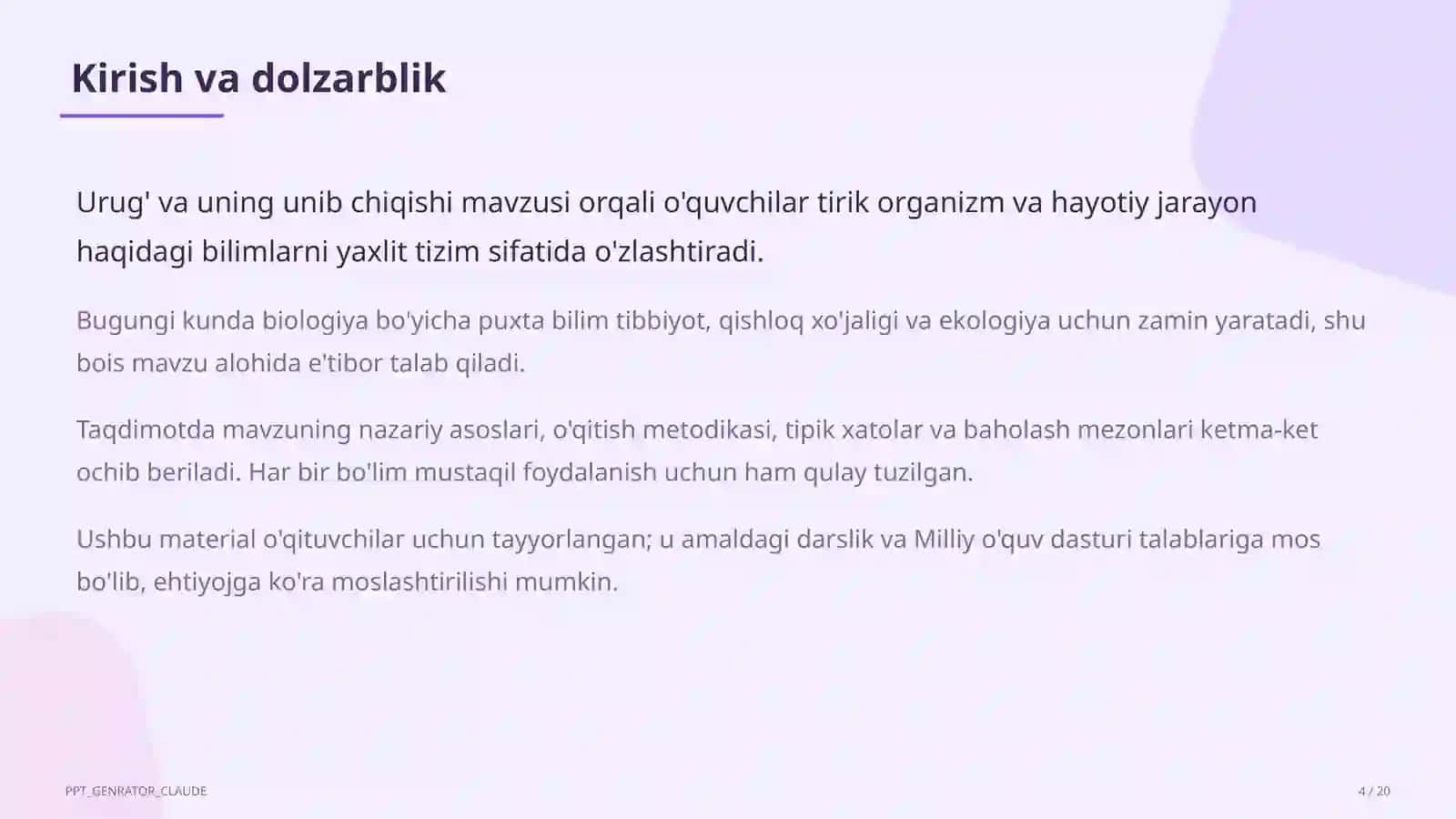 Kirish va dolzarblik

Urug' va uning unib chiqishi mavzusi orqali o'quvchilar tirik organizm va hayotiy jarayon haqidagi bilimlarni yaxlit tizim sifatida o'zlashtiradi.

Bugungi kunda biologiya bo'yicha puxta bilim tibbiyot, qishloq xo'jaligi va ekologiya uchun zamin yaratadi, shu bois mavzu alohida e'tibor talab qiladi.

Taqdimotda mavzuning nazariy asoslari, o'qitish metodikasi, tipik xatolar va baholash mezonlari ketma-ket ochib beriladi. Har bir bo'lim mustaqil foydalanish uchun ham qulay tuzilgan.

Ushbu material o'qituvchilar uchun tayyorlangan; u amaldagi darslik va Milliy o'quv dasturi talablariga mos bo'lib, ehtiyojga ko'ra moslashtirilishi mumkin.

PPT_GENRATOR_CLAUDE

4 / 20